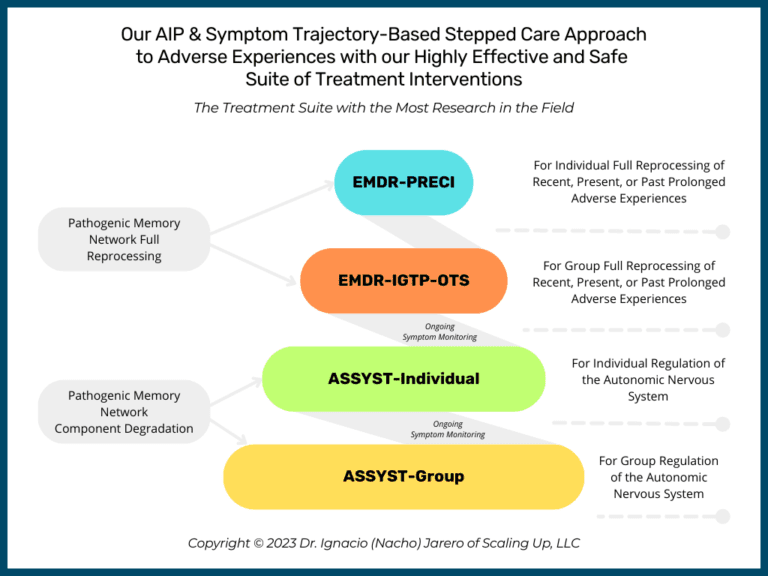 Our AIP & Symptom Trajectory-Based Stepped Care Approach to Adverse Experiences with our Highly Effective and Safe Suite of Treatment Interventions

The Treatment Suite with the Most Research in the Field

Pathogenic Memory Network Full Reprocessing

EMDR-PRECI

For Individual Full Reprocessing of Recent, Present, or Past Prolonged Adverse Experiences

EMDR-IGTP-OTS

For Group Full Reprocessing of Recent, Present, or Past Prolonged Adverse Experiences

Ongoing Symptom Monitoring

Pathogenic Memory Network Component Degradation

ASSYST-Individual

For Individual Regulation of the Autonomic Nervous System

Ongoing Symptom Monitoring

ASSYST-Group

For Group Regulation of the Autonomic Nervous System

Copyright © 2023 Dr. Ignacio (Nacho) Jarero of Scaling Up, LLC